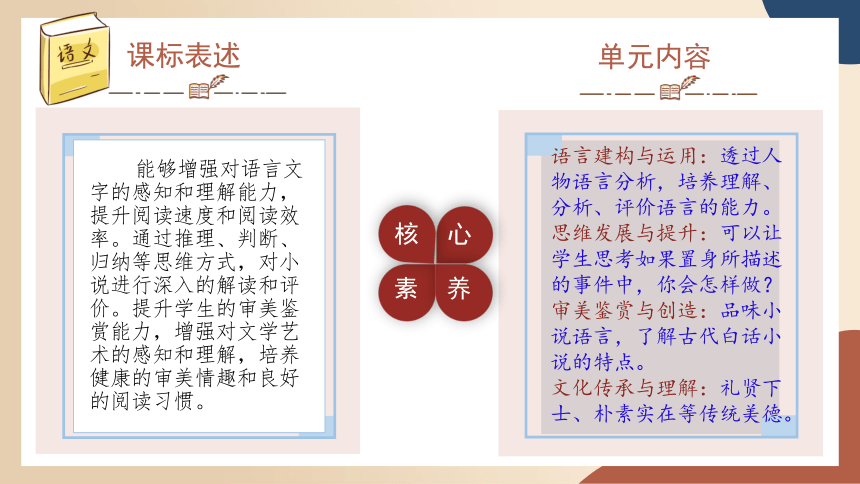 语文

课标表述

能够增强对语言文字的感知和理解能力，提升阅读速度和阅读效率。通过推理、判断、归纳等思维方式，对小说进行深入的解读和评价。提升学生的审美鉴赏能力，增强对文学艺术的感知和理解，培养健康的审美情趣和良好的阅读习惯。

核 心 素 养

单元内容

语言建构与运用：透过人物语言分析，培养理解、分析、评价语言的能力。
思维发展与提升：可以让学生思考如果置身所描述的事件中，你会怎样做？
审美鉴赏与创造：品味小说语言，了解古代白话小说的特点。
文化传承与理解：礼贤下士、朴素实在等传统美德。